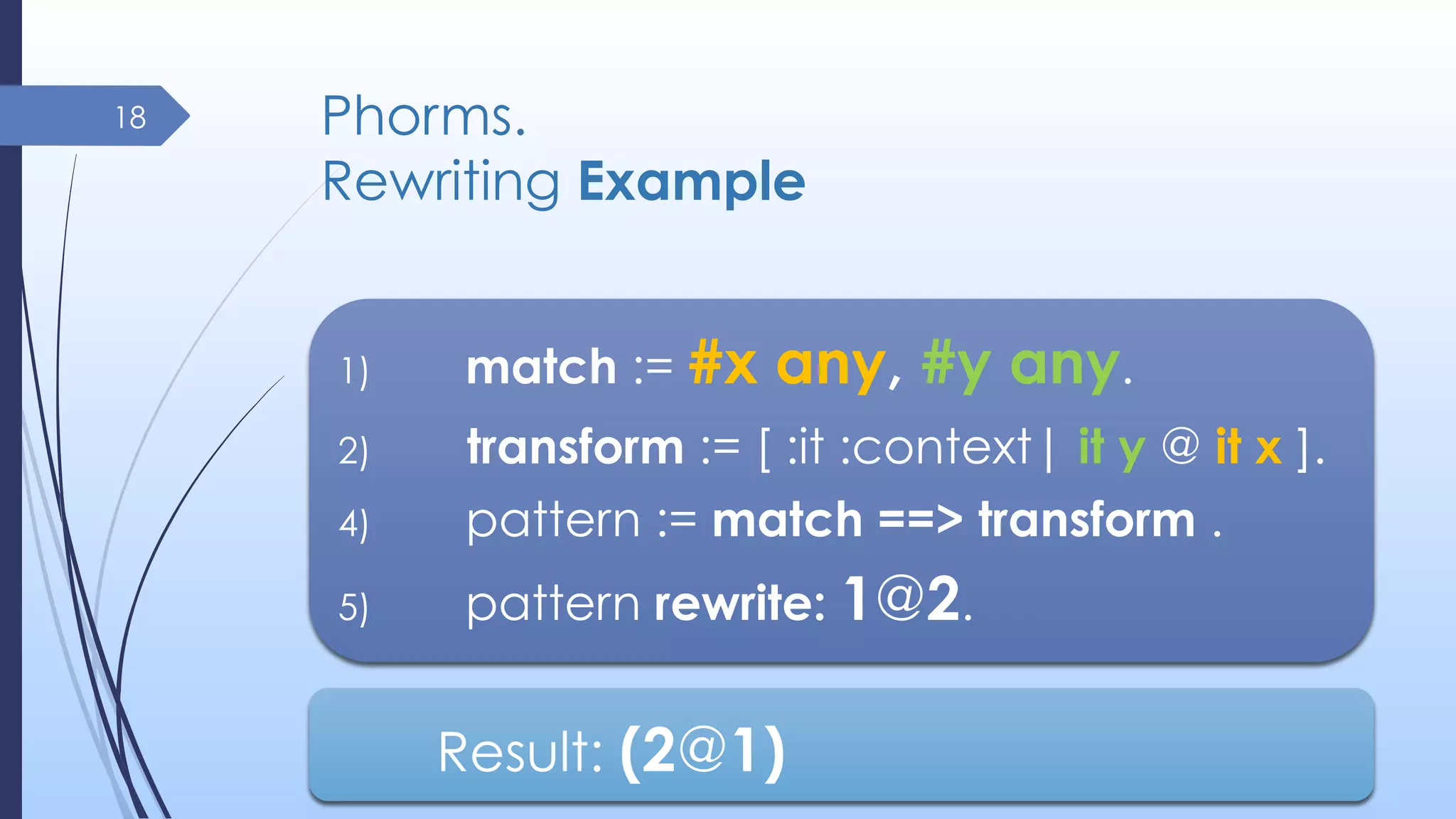 18

Phorms.
Rewriting Example

1) match := #x any, #y any.

2) transform := [ :it :context | it y @ it x ].

4) pattern := match ==> transform .

5) pattern rewrite: 1@2.

Result: (2@1)